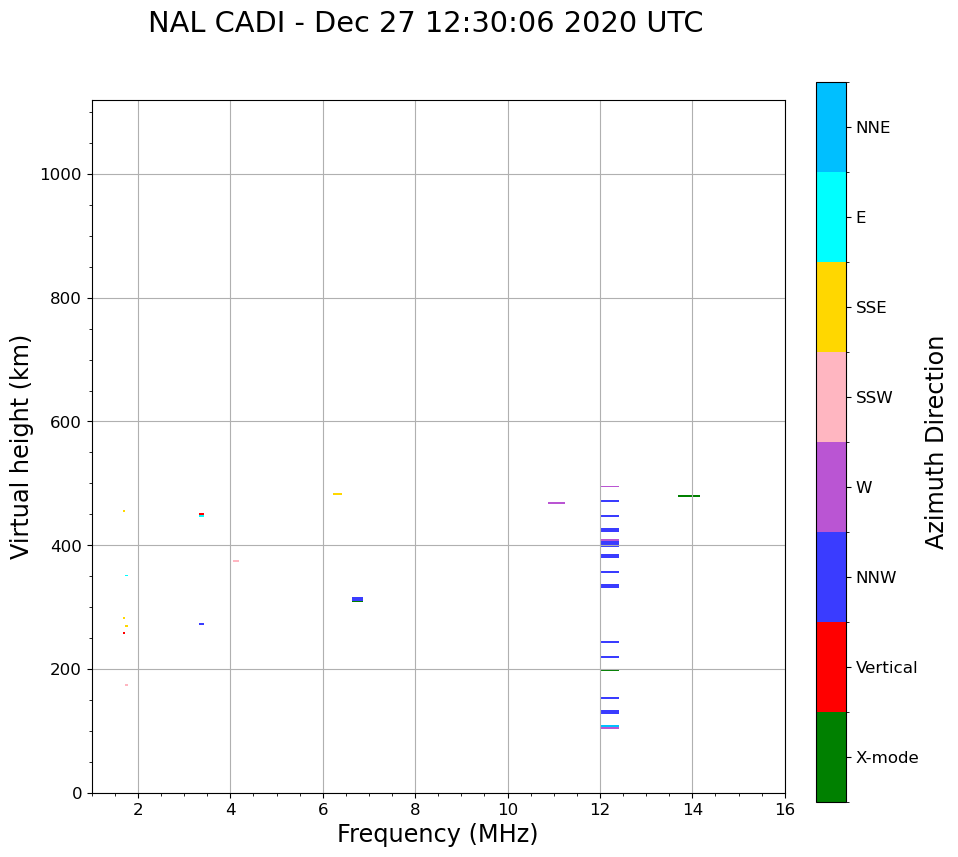 NAL CADI - Dec 27 12:30:06 2020 UTC

Virtual height (km)

1000
800
600
400
200
0

2 4 6 8 10 12 14 16

Frequency (MHz)

NNE
E
SSE
SSW
W
NNW
Vertical
X-mode

Azimuth Direction